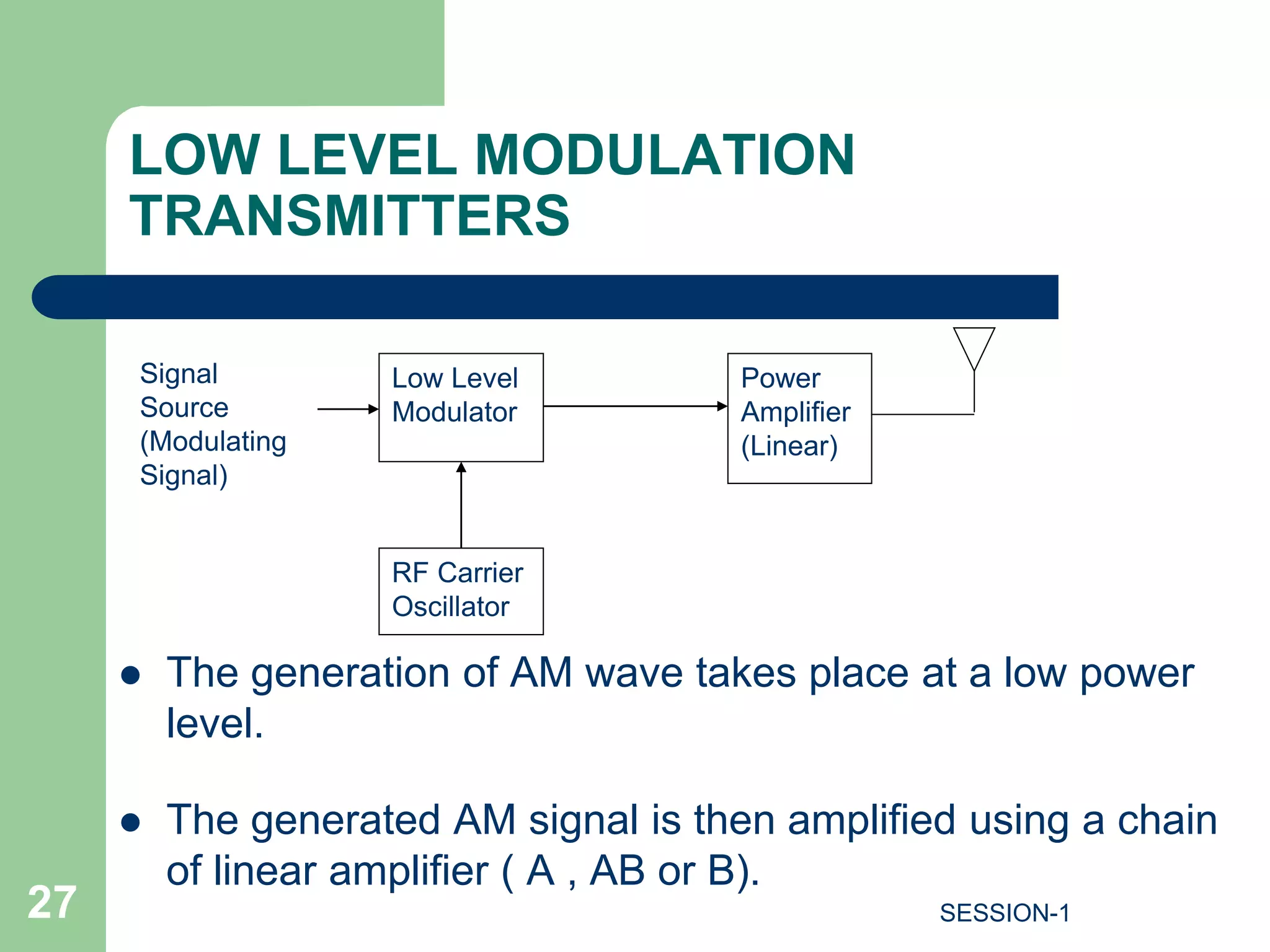 LOW LEVEL MODULATION TRANSMITTERS

Signal Source (Modulating Signal)

Low Level Modulator

Power Amplifier (Linear)

RF Carrier Oscillator

- The generation of AM wave takes place at a low power level.

- The generated AM signal is then amplified using a chain of linear amplifier ( A , AB or B).

27

SESSION-1